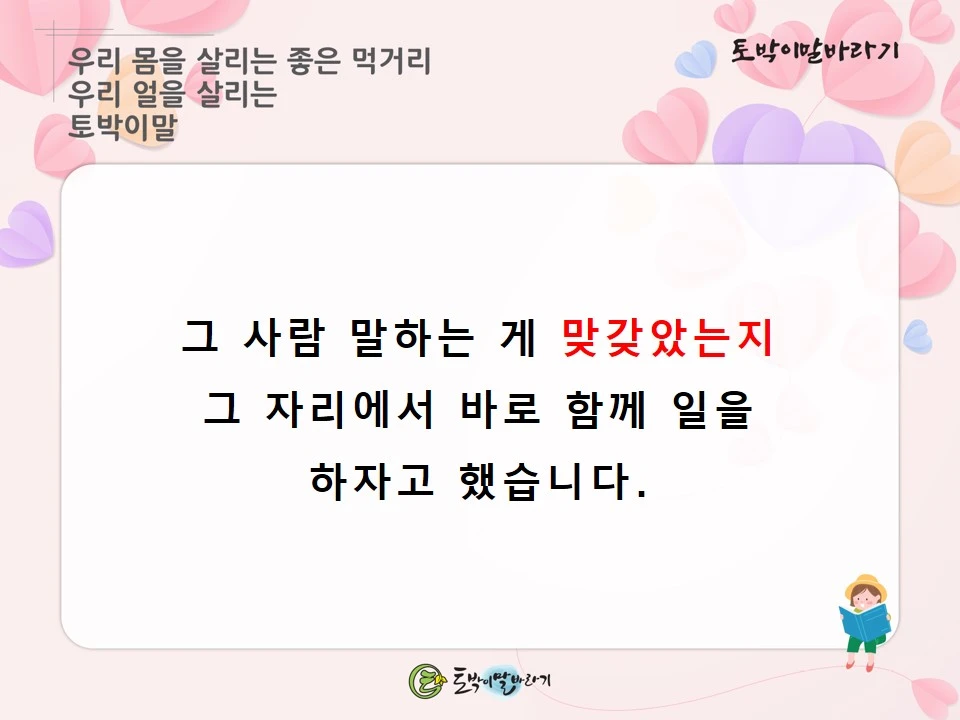 우리 몸을 살리는 좋은 먹거리
우리 얼을 살리는
토박이말

토박이말바라기

그 사람 말하는 게 맞갖았는지
그 자리에서 바로 함께 일을
하자고 했습니다.

토박이말바라기